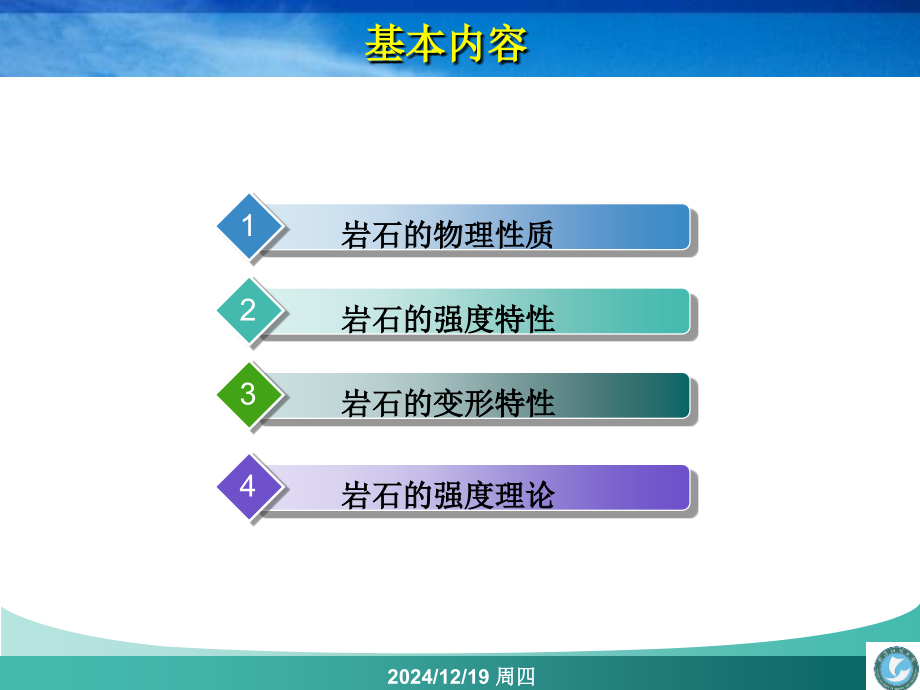 基本内容

1 岩石的物理性质

2 岩石的强度特性

3 岩石的变形特性

4 岩石的强度理论

2024/12/19 周四